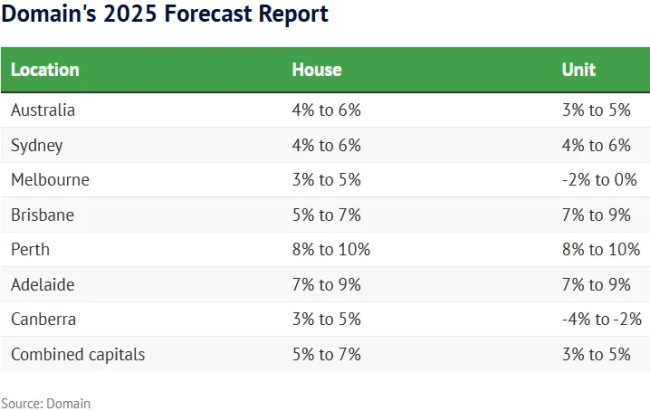 Domain's 2025 Forecast Report

| Location | House | Unit |
|---|---|---|
| Australia | 4% to 6% | 3% to 5% |
| Sydney | 4% to 6% | 4% to 6% |
| Melbourne | 3% to 5% | -2% to 0% |
| Brisbane | 5% to 7% | 7% to 9% |
| Perth | 8% to 10% | 8% to 10% |
| Adelaide | 7% to 9% | 7% to 9% |
| Canberra | 3% to 5% | -4% to -2% |
| Combined capitals | 5% to 7% | 3% to 5% |

Source: Domain